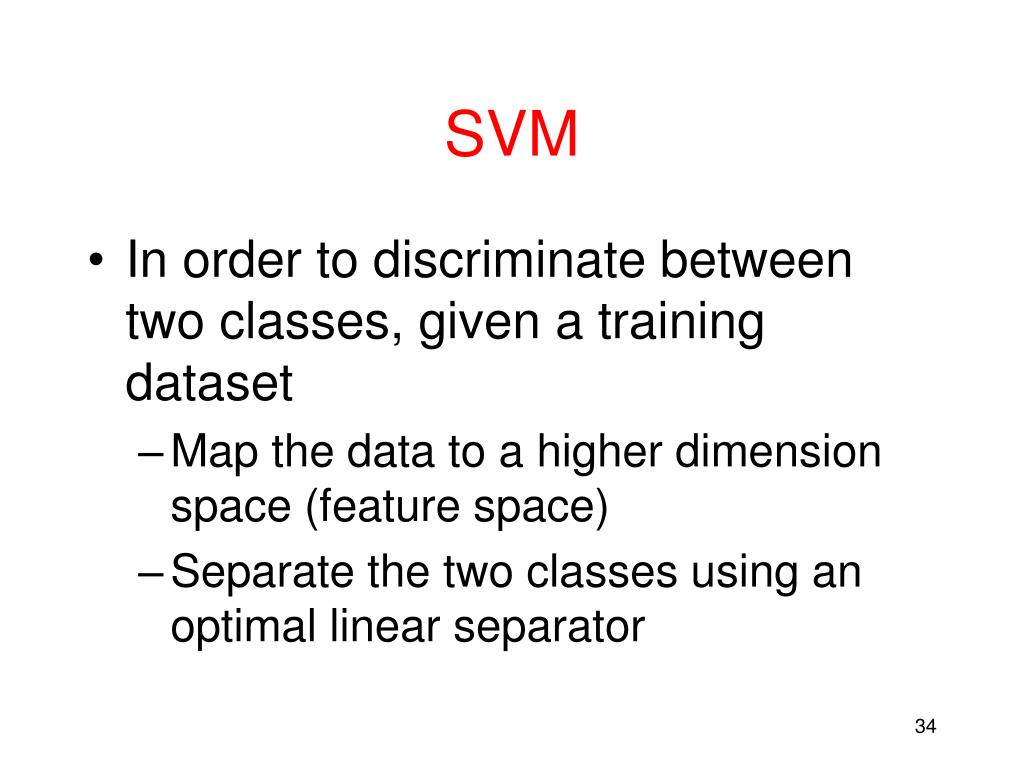 SVM

• In order to discriminate between two classes, given a training dataset

– Map the data to a higher dimension space (feature space)

– Separate the two classes using an optimal linear separator

34